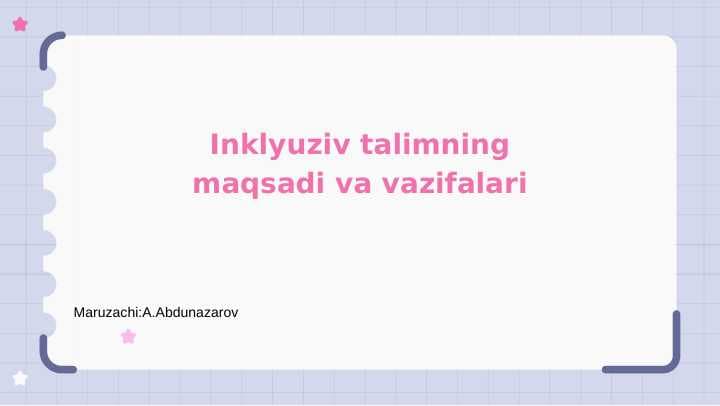 Inklyuziv talimning maqsadi va vazifalari

Maruzachi:A.Abdunazarov